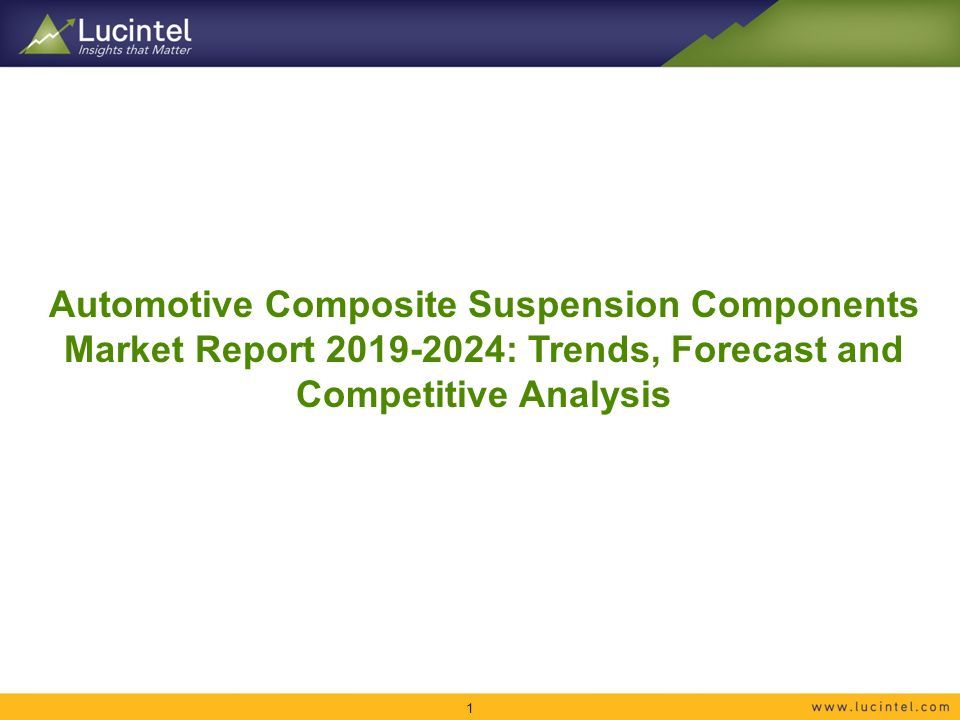 Lucintel
Insights that Matter

Automotive Composite Suspension Components Market Report 2019-2024: Trends, Forecast and Competitive Analysis

1

www.lucintel.com